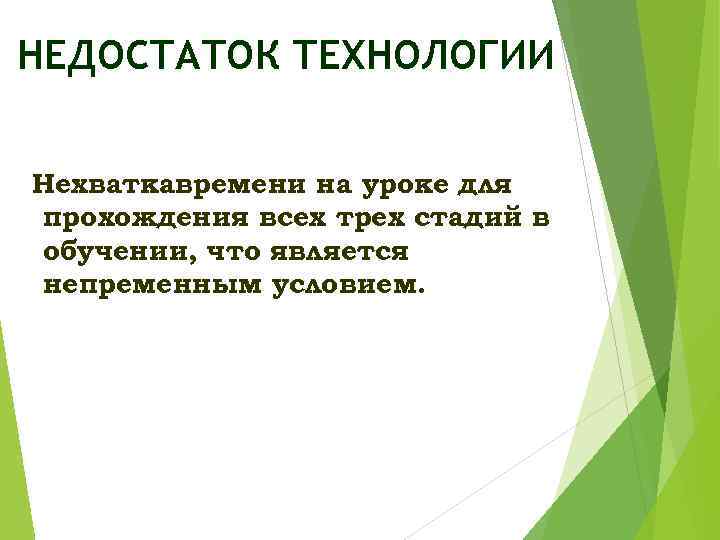 НЕДОСТАТОК ТЕХНОЛОГИИ

Нехваткавремени на уроке для прохождения всех трех стадий в обучении, что является непременным условием.